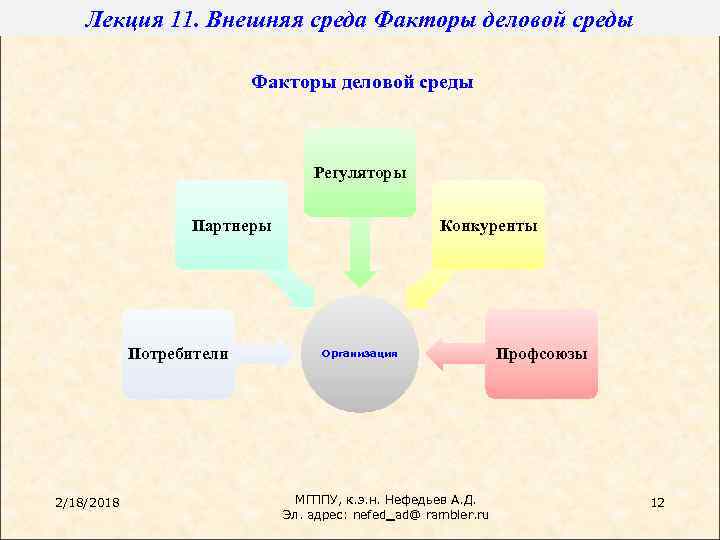 Лекция 11. Внешняя среда Факторы деловой среды

Факторы деловой среды

Регуляторы

Партнеры

Конкуренты

Потребители

Организация

Профсоюзы

2/18/2018

МГППУ, к.э.н. Нефедьев А.Д.
Эл. адрес: nefed_ad@ rambler.ru

12